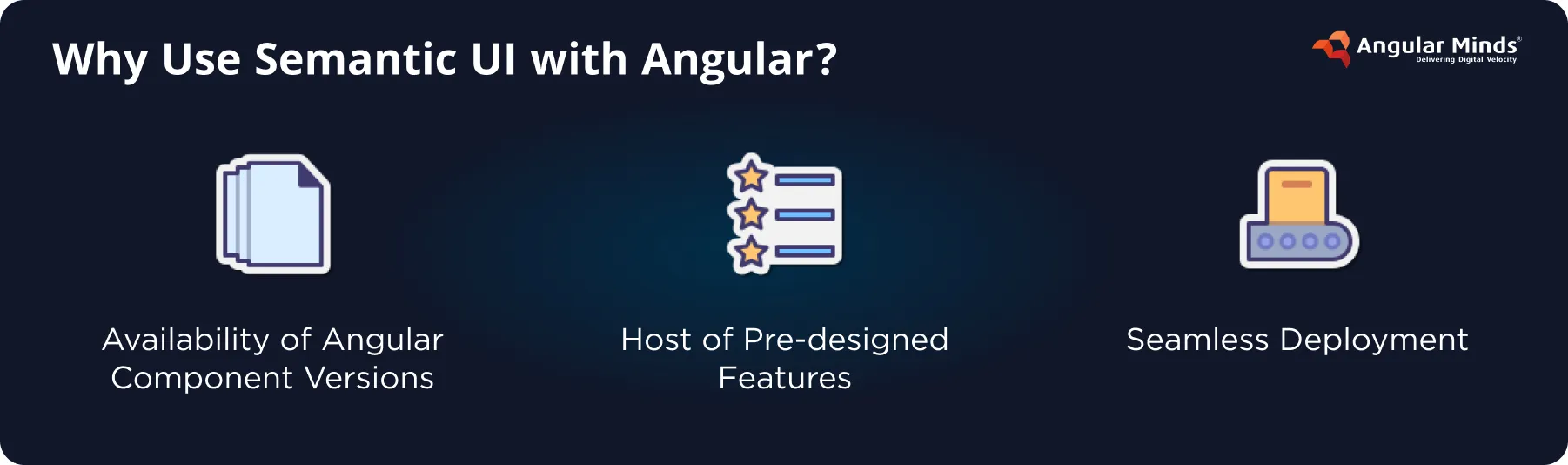 Why Use Semantic UI with Angular?

Angular Minds®
Delivering Digital Velocity

Availability of Angular Component Versions

Host of Pre-designed Features

Seamless Deployment